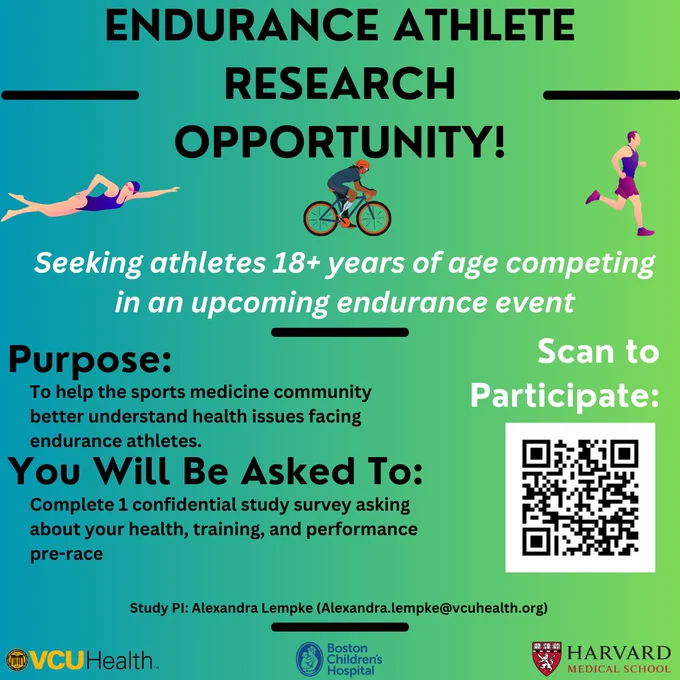 ENDURANCE ATHLETE RESEARCH OPPORTUNITY!

Seeking athletes 18+ years of age competing in an upcoming endurance event

Purpose:
To help the sports medicine community better understand health issues facing endurance athletes.

You Will Be Asked To:
Complete 1 confidential study survey asking about your health, training, and performance pre-race

Scan to Participate:

Study PI: Alexandra Lempke (Alexandra.lempke@vcuhealth.org)

VCUHealth

Boston Children's Hospital

HARVARD MEDICAL SCHOOL